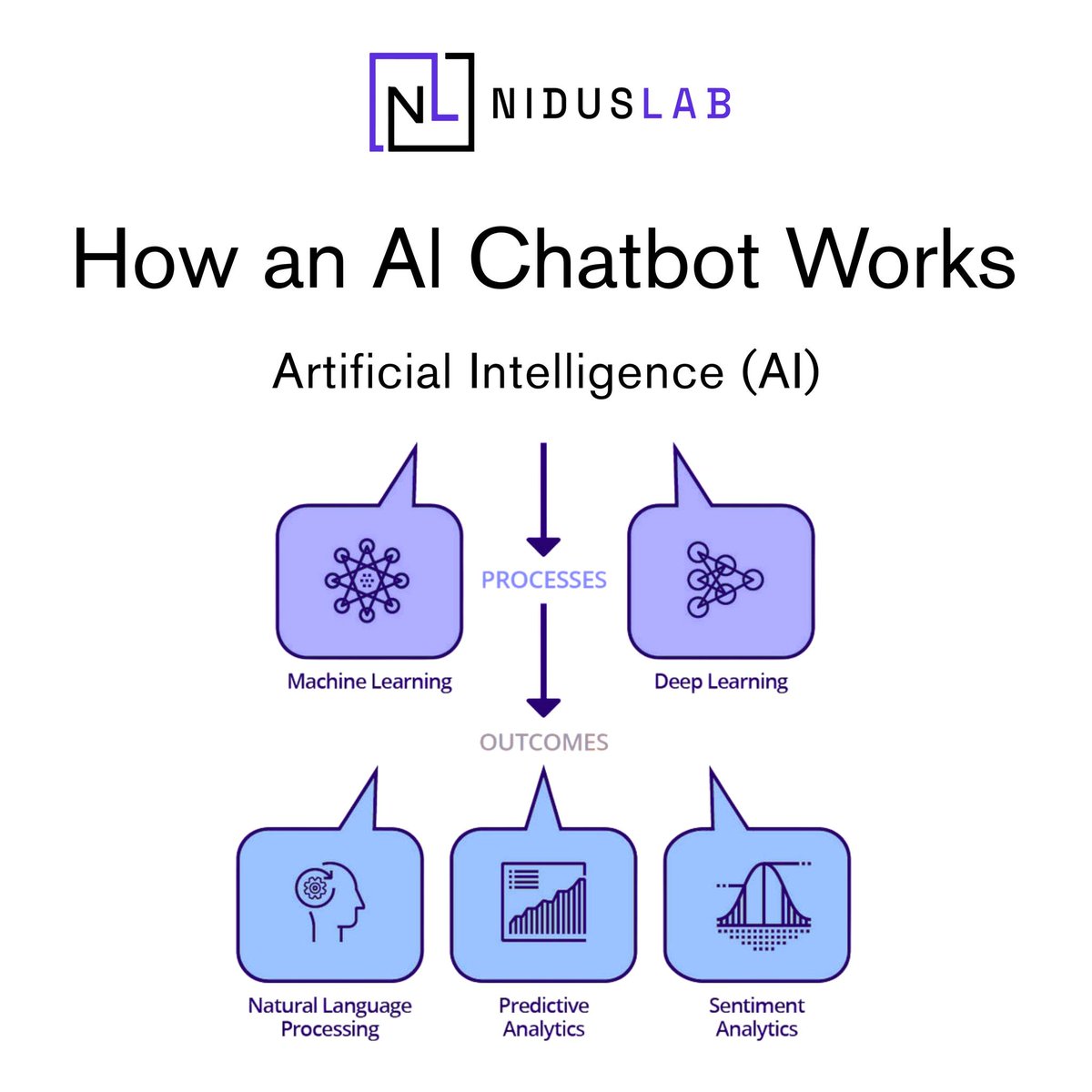 NL NIDUSLAB

How an AI Chatbot Works

Artificial Intelligence (AI)

PROCESSES

Machine Learning

Deep Learning

OUTCOMES

Natural Language Processing

Predictive Analytics

Sentiment Analytics